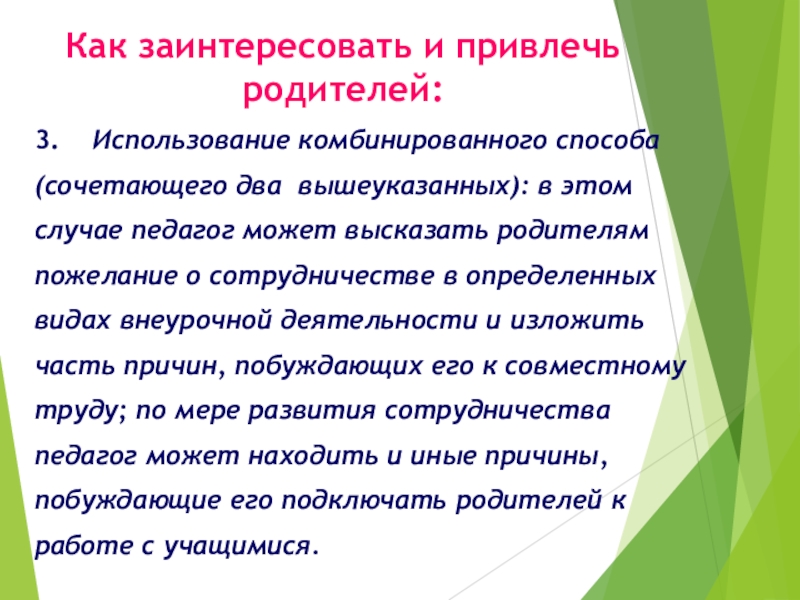 Как заинтересовать и привлечь родителей:

3. Использование комбинированного способа (сочетающего два вышеуказанных): в этом случае педагог может высказать родителям пожелание о сотрудничестве в определенных видах внеурочной деятельности и изложить часть причин, побуждающих его к совместному труду; по мере развития сотрудничества педагог может находить и иные причины, побуждающие его подключать родителей к работе с учащимися.